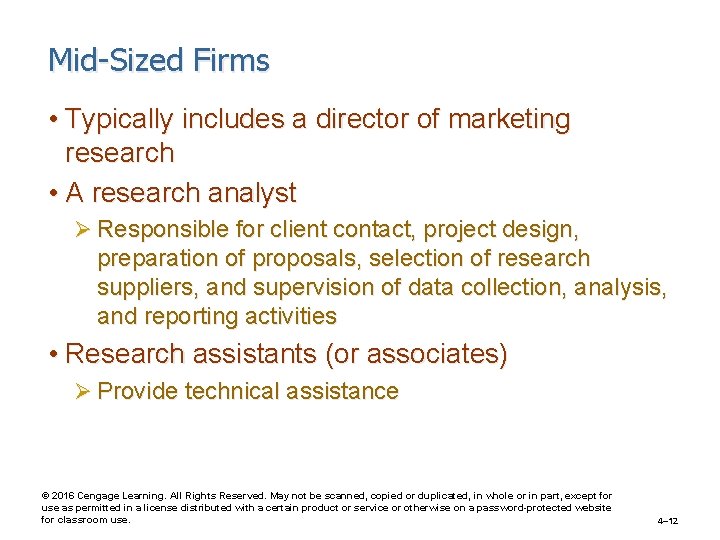 Mid-Sized Firms

• Typically includes a director of marketing research

• A research analyst

➢ Responsible for client contact, project design, preparation of proposals, selection of research suppliers, and supervision of data collection, analysis, and reporting activities

• Research assistants (or associates)

➢ Provide technical assistance

© 2016 Cengage Learning. All Rights Reserved. May not be scanned, copied or duplicated, in whole or in part, except for use as permitted in a license distributed with a certain product or service or otherwise on a password-protected website for classroom use.

4–12